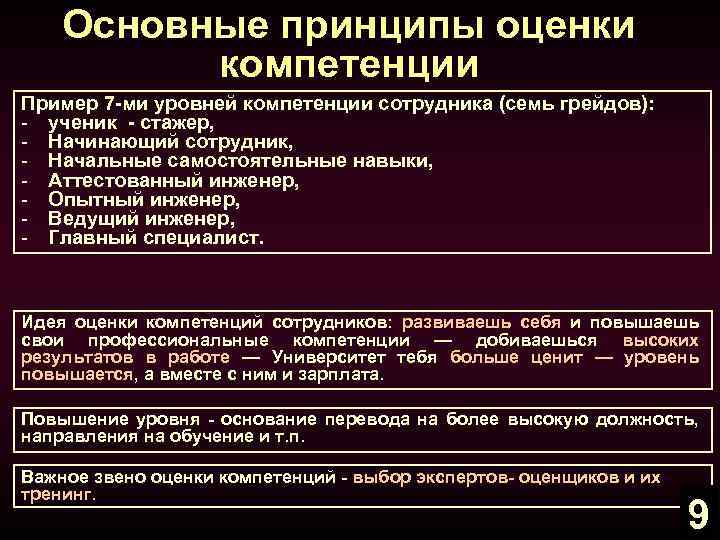 Основные принципы оценки компетенции

Пример 7-ми уровней компетенции сотрудника (семь грейдов):
- ученик - стажер,
- Начинающий сотрудник,
- Начальные самостоятельные навыки,
- Аттестованный инженер,
- Опытный инженер,
- Ведущий инженер,
- Главный специалист.

Идея оценки компетенций сотрудников: развиваешь себя и повышаешь свои профессиональные компетенции — добиваешься высоких результатов в работе — Университет тебя больше ценит — уровень повышается, а вместе с ним и зарплата.

Повышение уровня - основание перевода на более высокую должность, направления на обучение и т.п.

Важное звено оценки компетенций - выбор экспертов- оценщиков и их тренинг.

9